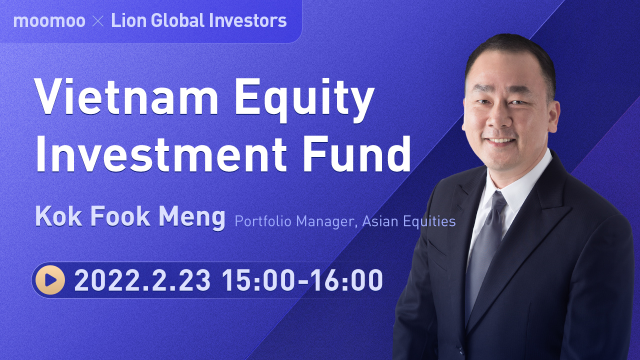 moomoo × Lion Global Investors

Vietnam Equity Investment Fund

Kok Fook Meng Portfolio Manager, Asian Equities

2022.2.23 15:00-16:00